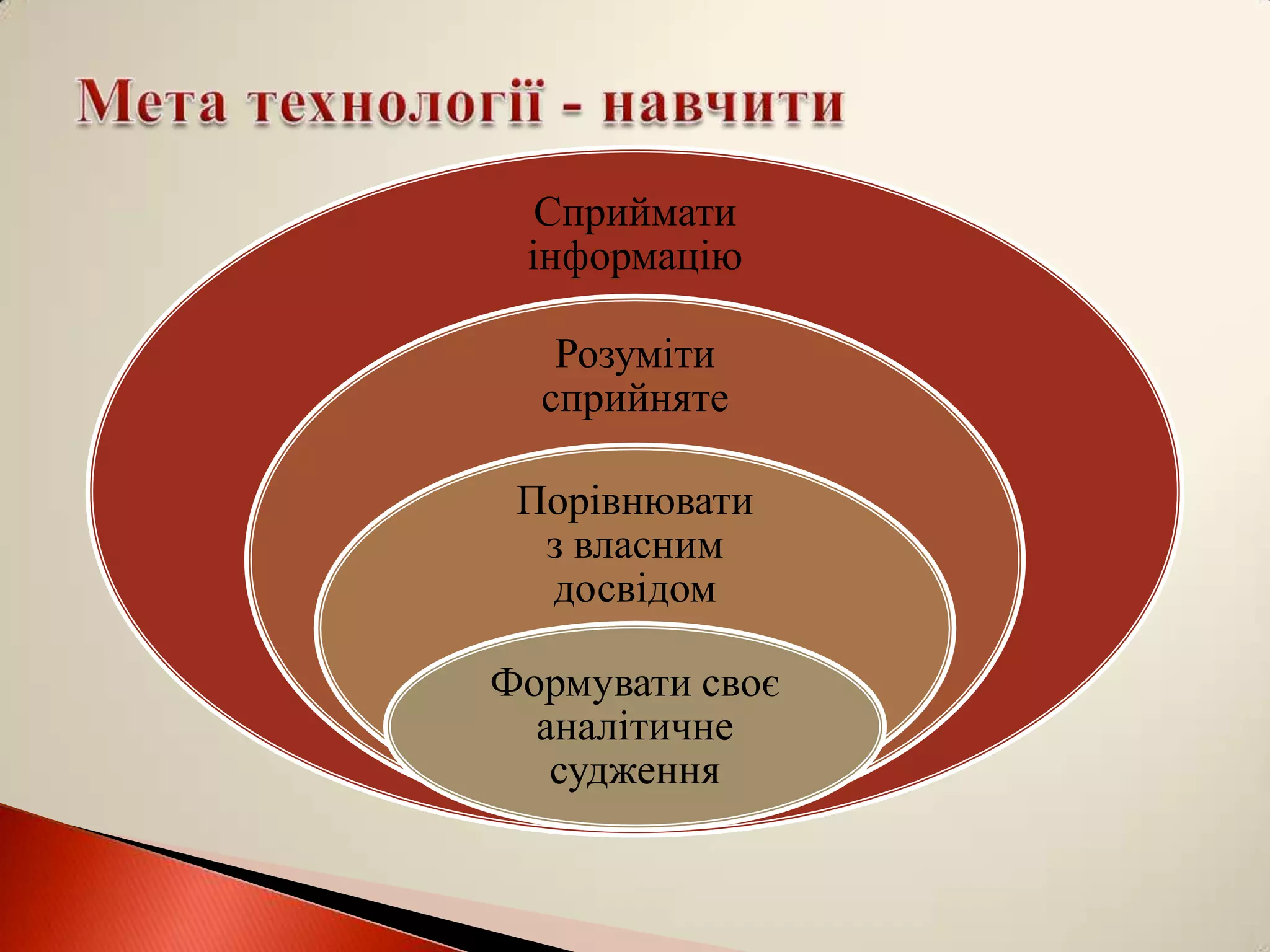 Мета технології - навчити

Сприймати інформацію

Розуміти сприйняте

Порівнювати з власним досвідом

Формувати своє аналітичне судження